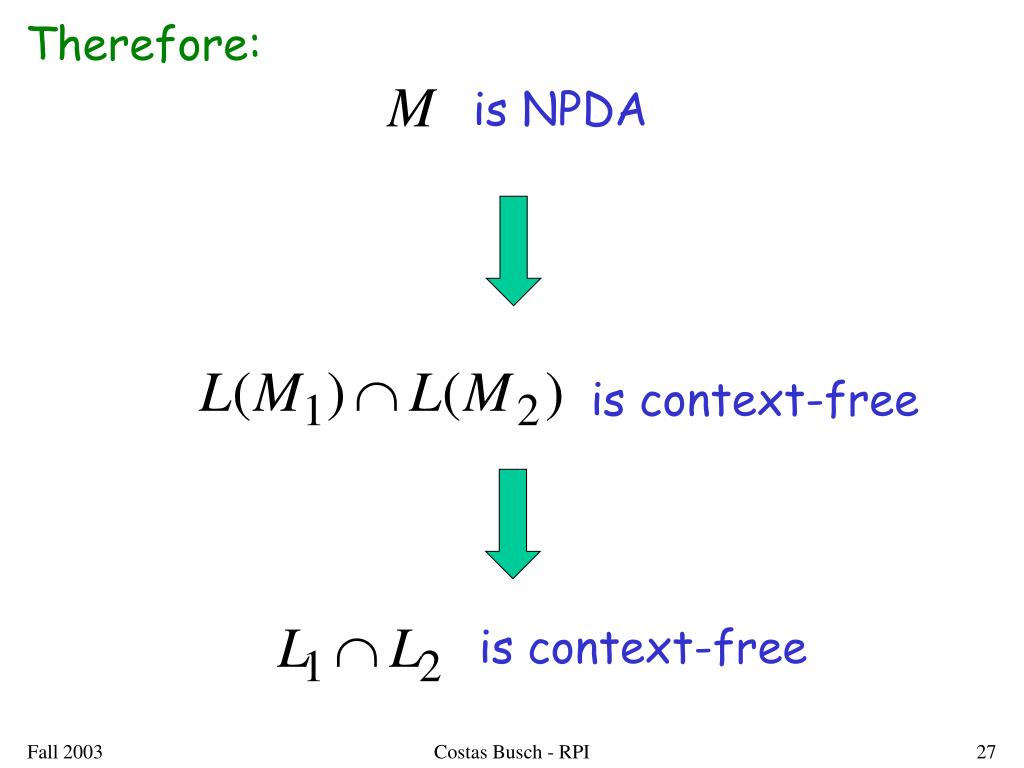 Therefore:

$M$ is NPDA

$L(M_1) \cap L(M_2)$ is context-free

$L_1 \cap L_2$ is context-free

Fall 2003

Costas Busch - RPI

27